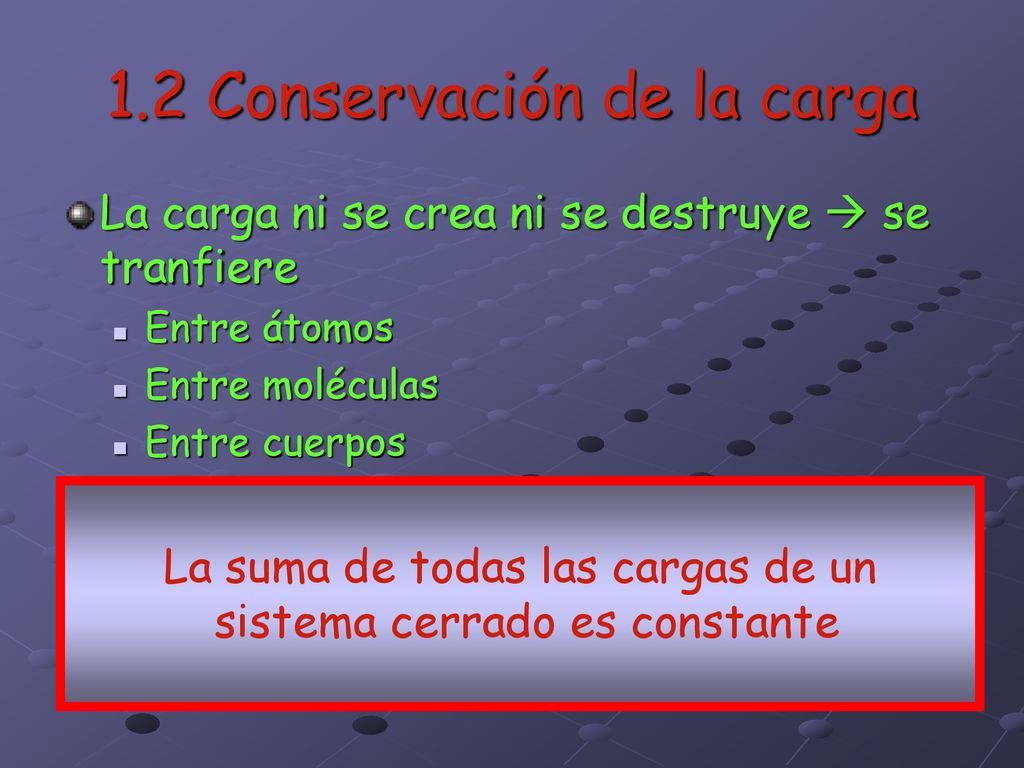 1.2 Conservación de la carga

La carga ni se crea ni se destruye → se tranfiere

Entre átomos

Entre moléculas

Entre cuerpos

La suma de todas las cargas de un sistema cerrado es constante